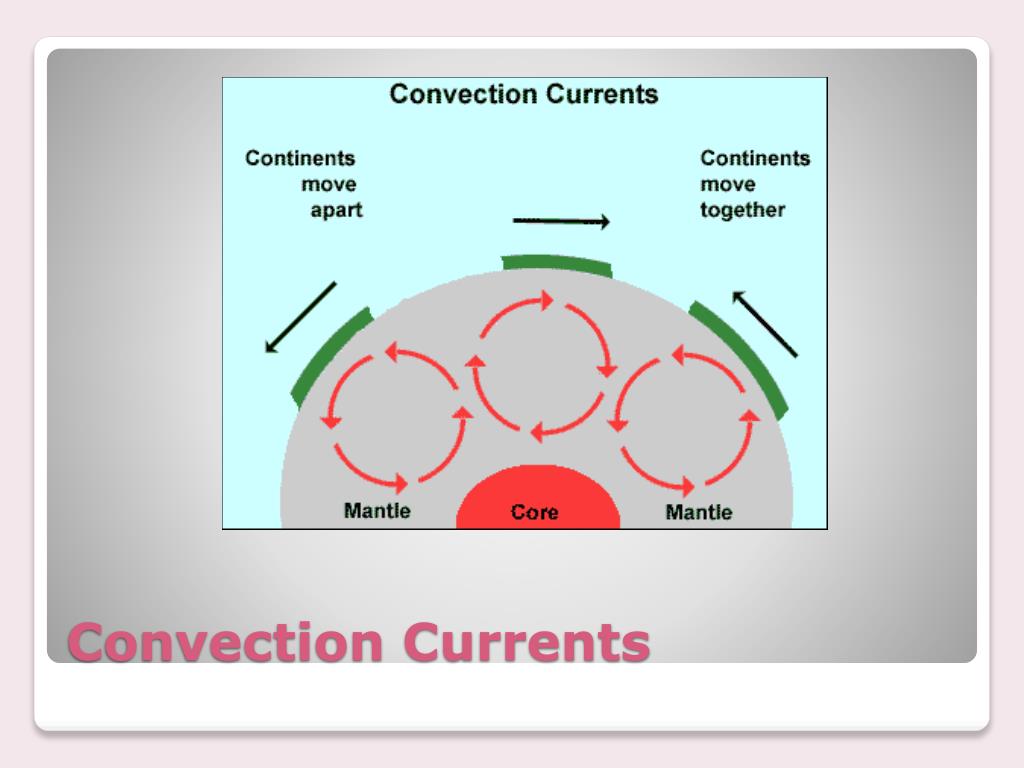 Convection Currents

Continents move apart

Continents move together

Mantle

Core

Mantle

Convection Currents